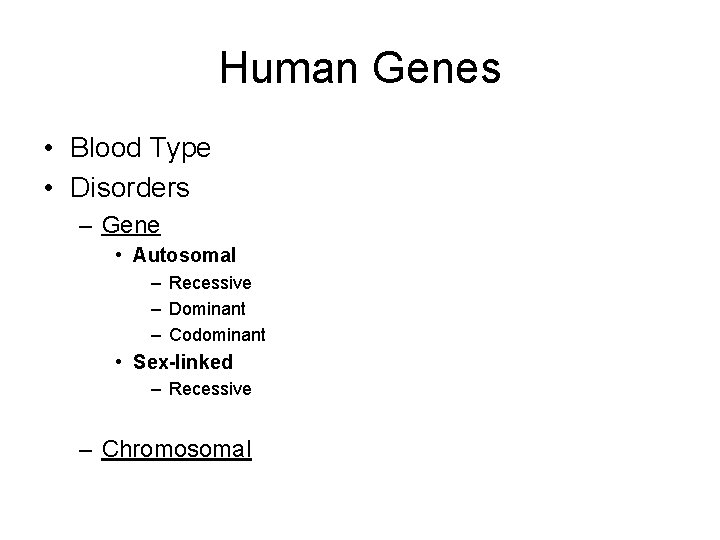 Human Genes

• Blood Type
• Disorders
– Gene
• Autosomal
– Recessive
– Dominant
– Codominant
• Sex-linked
– Recessive

– Chromosomal